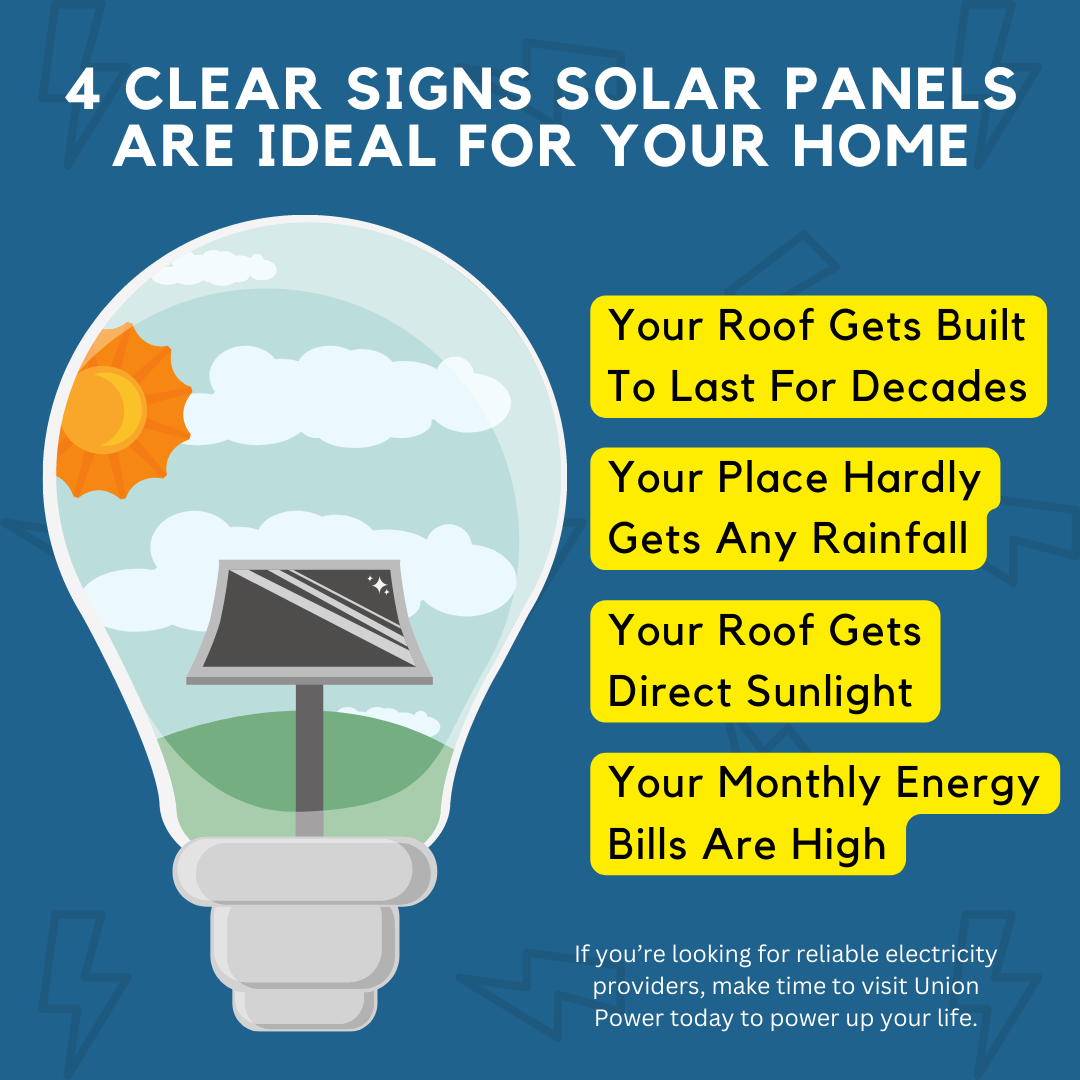 4 CLEAR SIGNS SOLAR PANELS ARE IDEAL FOR YOUR HOME

Your Roof Gets Built To Last For Decades

Your Place Hardly Gets Any Rainfall

Your Roof Gets Direct Sunlight

Your Monthly Energy Bills Are High

If you're looking for reliable electricity providers, make time to visit Union Power today to power up your life.